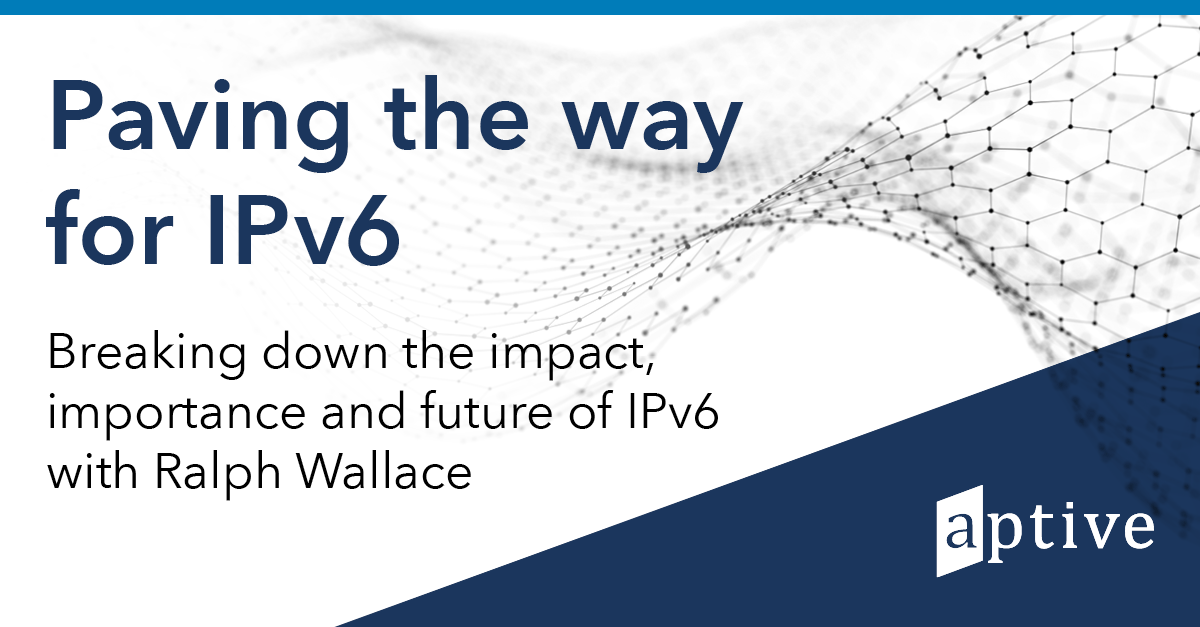 Paving the way for IPv6

Breaking down the impact, importance and future of IPv6 with Ralph Wallace

aptive